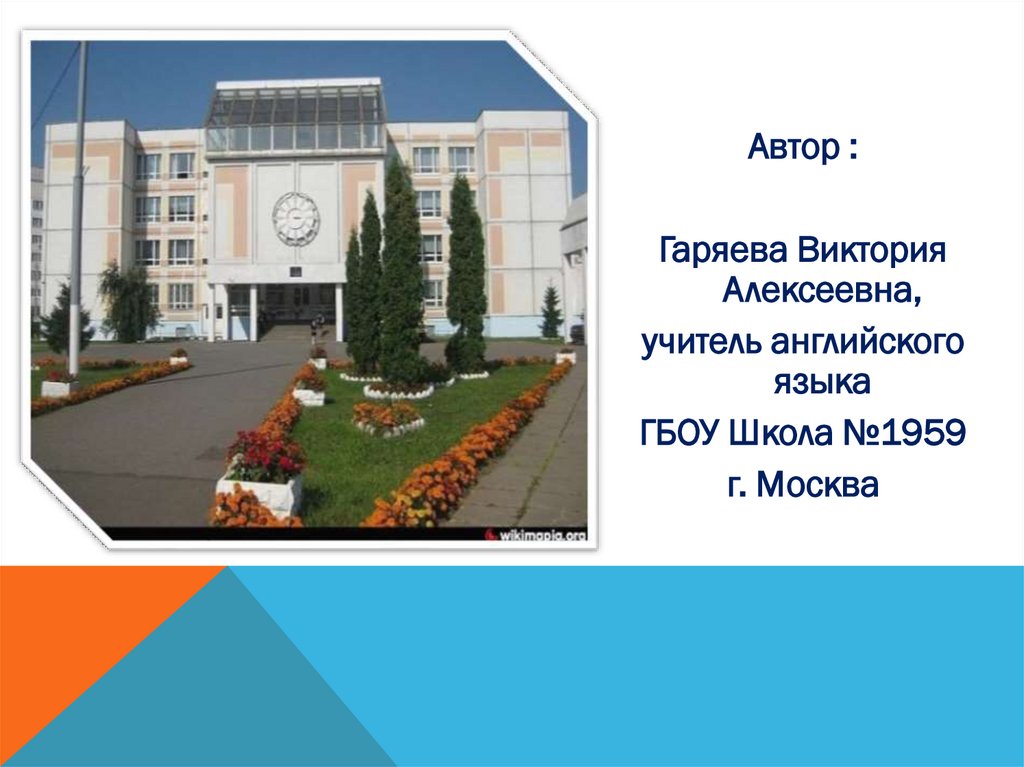 wikimapia.org

Автор :

Гаряева Виктория Алексеевна,
учитель английского языка
ГБОУ Школа №1959
г. Москва